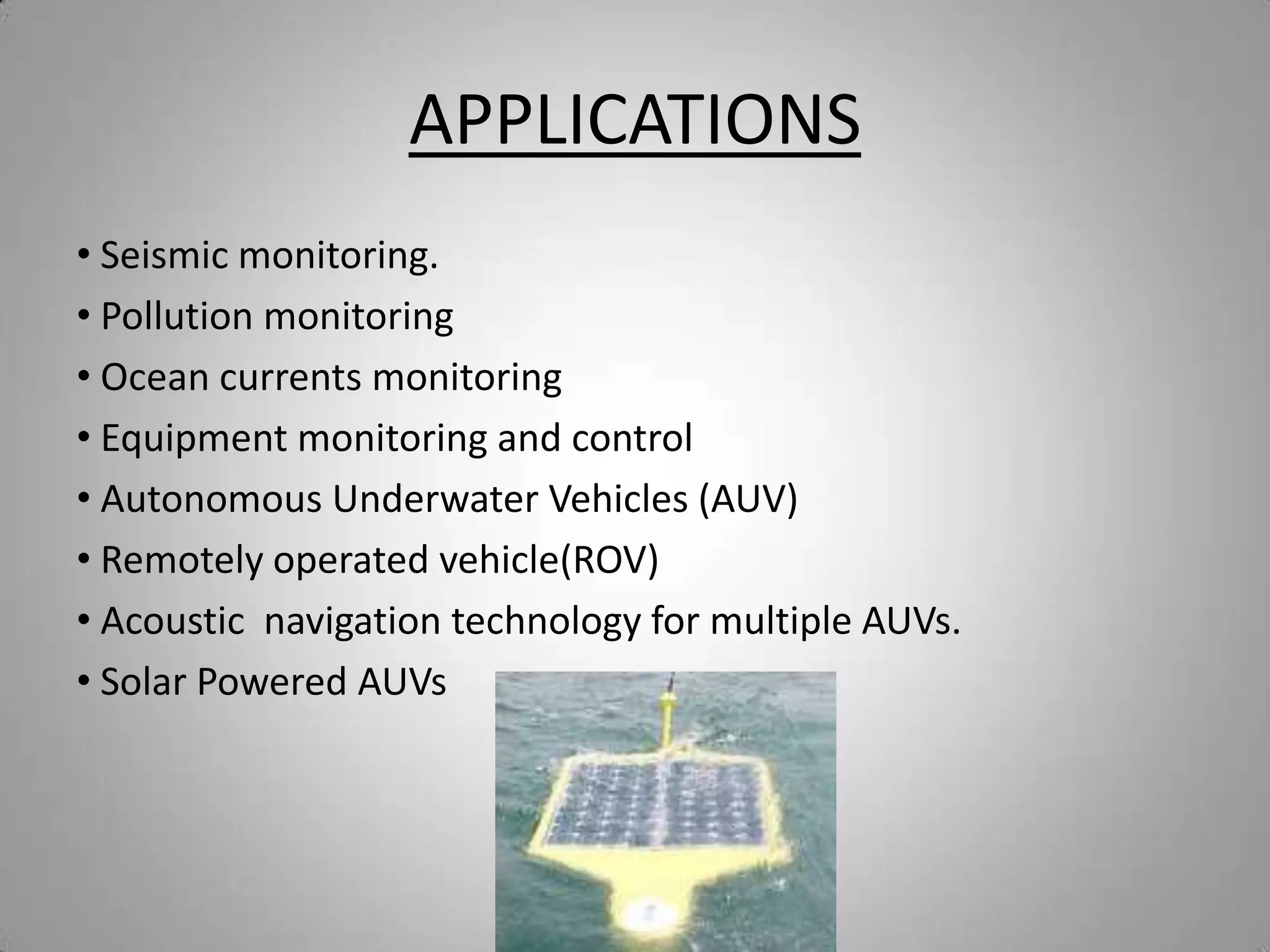 APPLICATIONS

• Seismic monitoring.
• Pollution monitoring
• Ocean currents monitoring
• Equipment monitoring and control
• Autonomous Underwater Vehicles (AUV)
• Remotely operated vehicle(ROV)
• Acoustic  navigation technology for multiple AUVs.
• Solar Powered AUVs